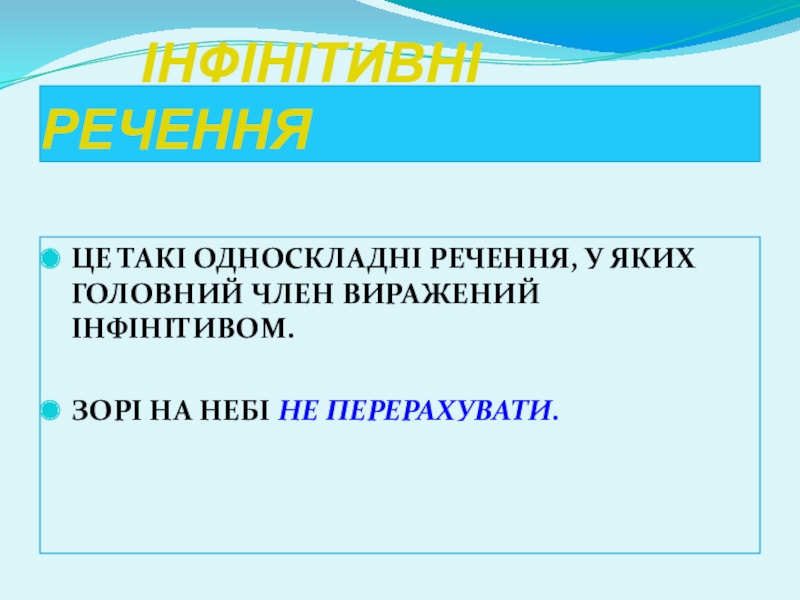 ІНФІНІТИВНІ РЕЧЕННЯ

ЦЕ ТАКІ ОДНОСКЛАДНІ РЕЧЕННЯ, У ЯКИХ ГОЛОВНИЙ ЧЛЕН ВИРАЖЕНИЙ ІНФІНІТИВОМ.

ЗОРІ НА НЕБІ НЕ ПЕРЕРАХУВАТИ.